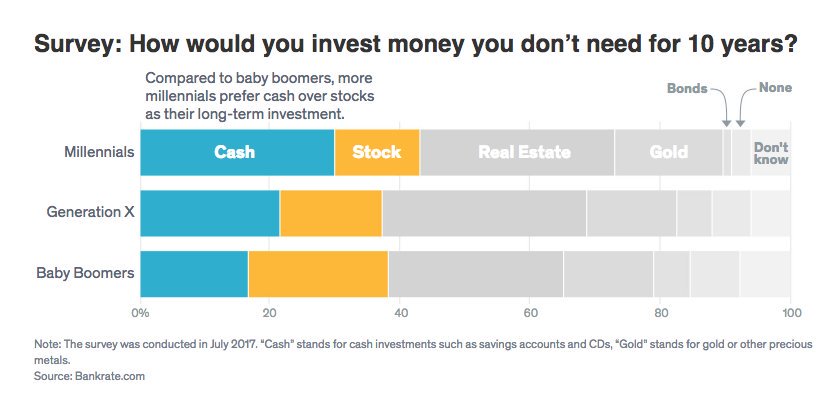 Survey: How would you invest money you don't need for 10 years?

Compared to baby boomers, more millennials prefer cash over stocks as their long-term investment.

Bonds

None

Millennials

Cash

Stock

Real Estate

Gold

Don't know

Generation X

Baby Boomers

0%

20

40

60

80

100

Note: The survey was conducted in July 2017. "Cash" stands for cash investments such as savings accounts and CDs, "Gold" stands for gold or other precious metals.
Source: Bankrate.com